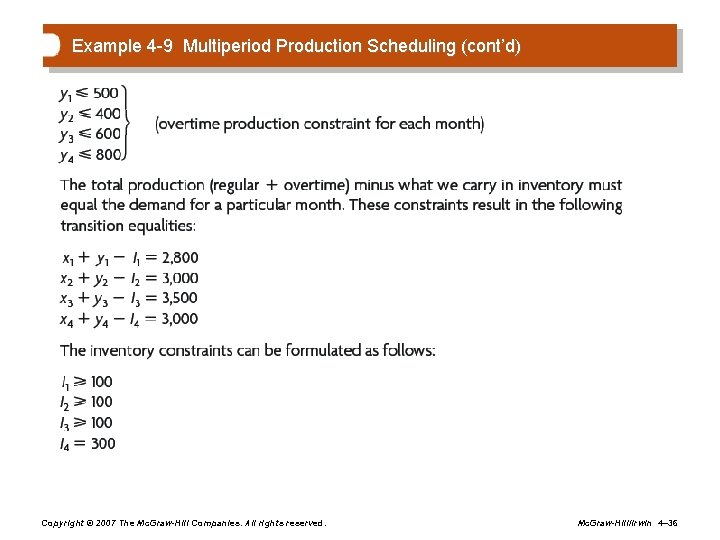 Example 4-9 Multiperiod Production Scheduling (cont'd)

$y_1 \leq 500$
$y_2 \leq 400$
$y_3 \leq 600$
$y_4 \leq 800$
(overtime production constraint for each month)

The total production (regular + overtime) minus what we carry in inventory must equal the demand for a particular month. These constraints result in the following transition equalities:

$x_1 + y_1 - I_1 = 2,800$
$x_2 + y_2 - I_2 = 3,000$
$x_3 + y_3 - I_3 = 3,500$
$x_4 + y_4 - I_4 = 3,000$

The inventory constraints can be formulated as follows:

$I_1 \geq 100$
$I_2 \geq 100$
$I_3 \geq 100$
$I_4 = 300$

Copyright © 2007 The McGraw-Hill Companies. All rights reserved.

McGraw-Hill/Irwin 4–36